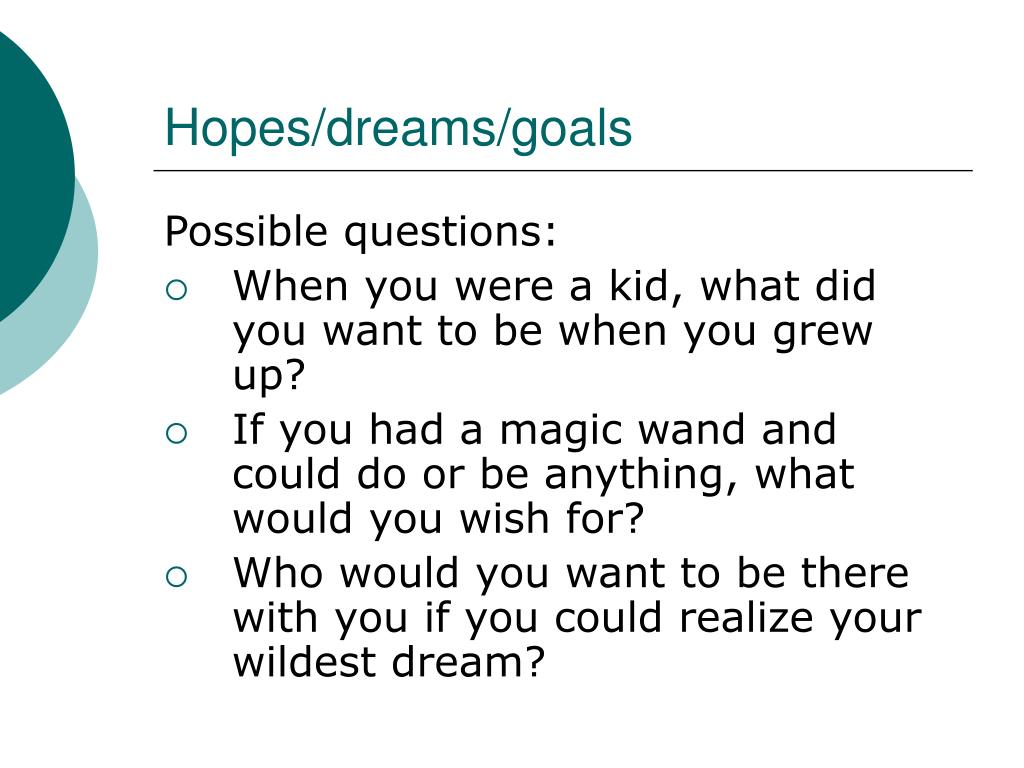 Hopes/dreams/goals

Possible questions:

- When you were a kid, what did you want to be when you grew up?
- If you had a magic wand and could do or be anything, what would you wish for?
- Who would you want to be there with you if you could realize your wildest dream?